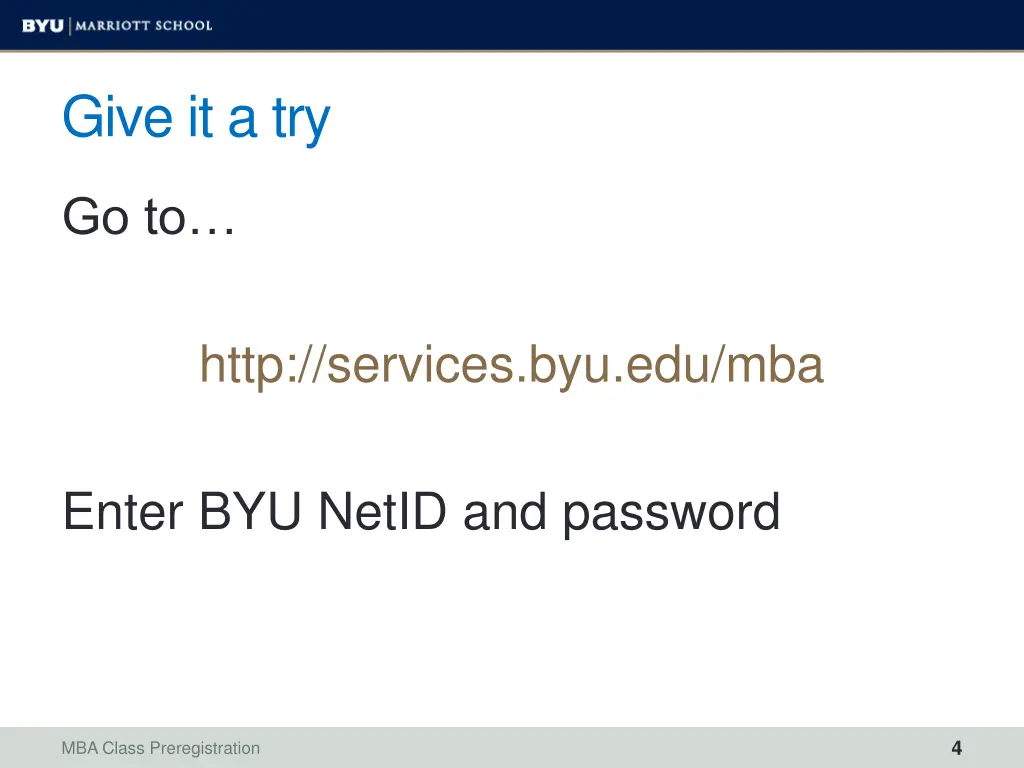 BYU | MARRIOTT SCHOOL

Give it a try

Go to…

http://services.byu.edu/mba

Enter BYU NetID and password

MBA Class Preregistration

4